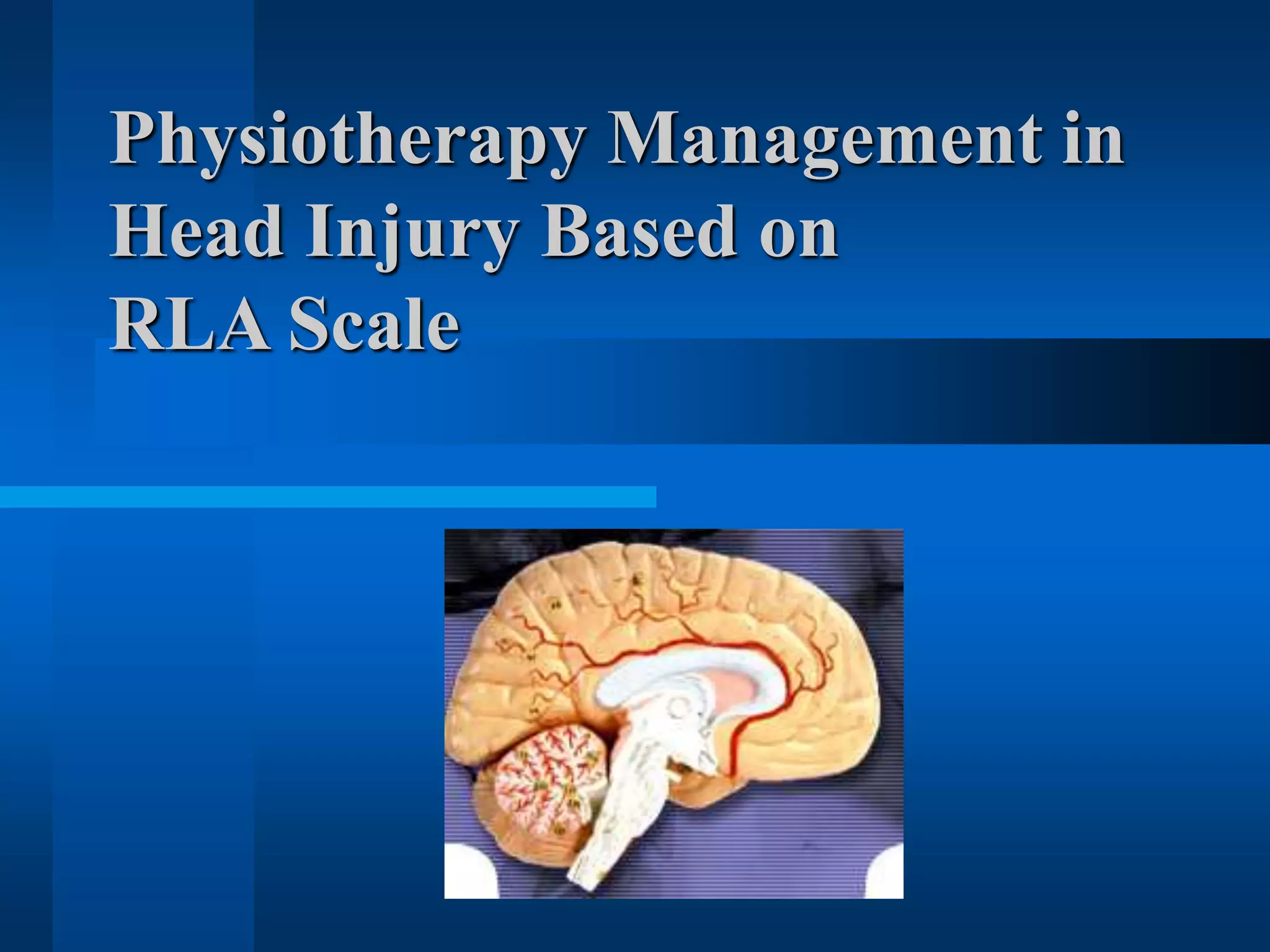 Physiotherapy Management in Head Injury Based on RLA Scale